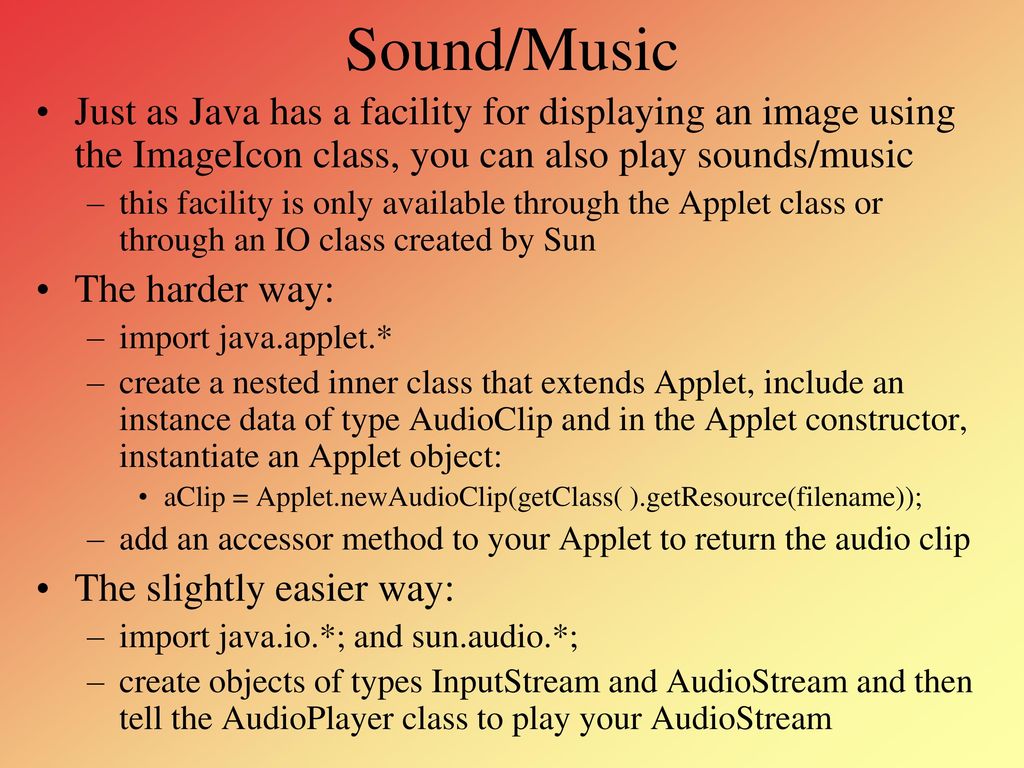 Sound/Music

• Just as Java has a facility for displaying an image using the ImageIcon class, you can also play sounds/music
– this facility is only available through the Applet class or through an IO class created by Sun

• The harder way:
– import java.applet.*
– create a nested inner class that extends Applet, include an instance data of type AudioClip and in the Applet constructor, instantiate an Applet object:
• aClip = Applet.newAudioClip(getClass( ).getResource(filename));
– add an accessor method to your Applet to return the audio clip

• The slightly easier way:
– import java.io.*; and sun.audio.*;
– create objects of types InputStream and AudioStream and then tell the AudioPlayer class to play your AudioStream